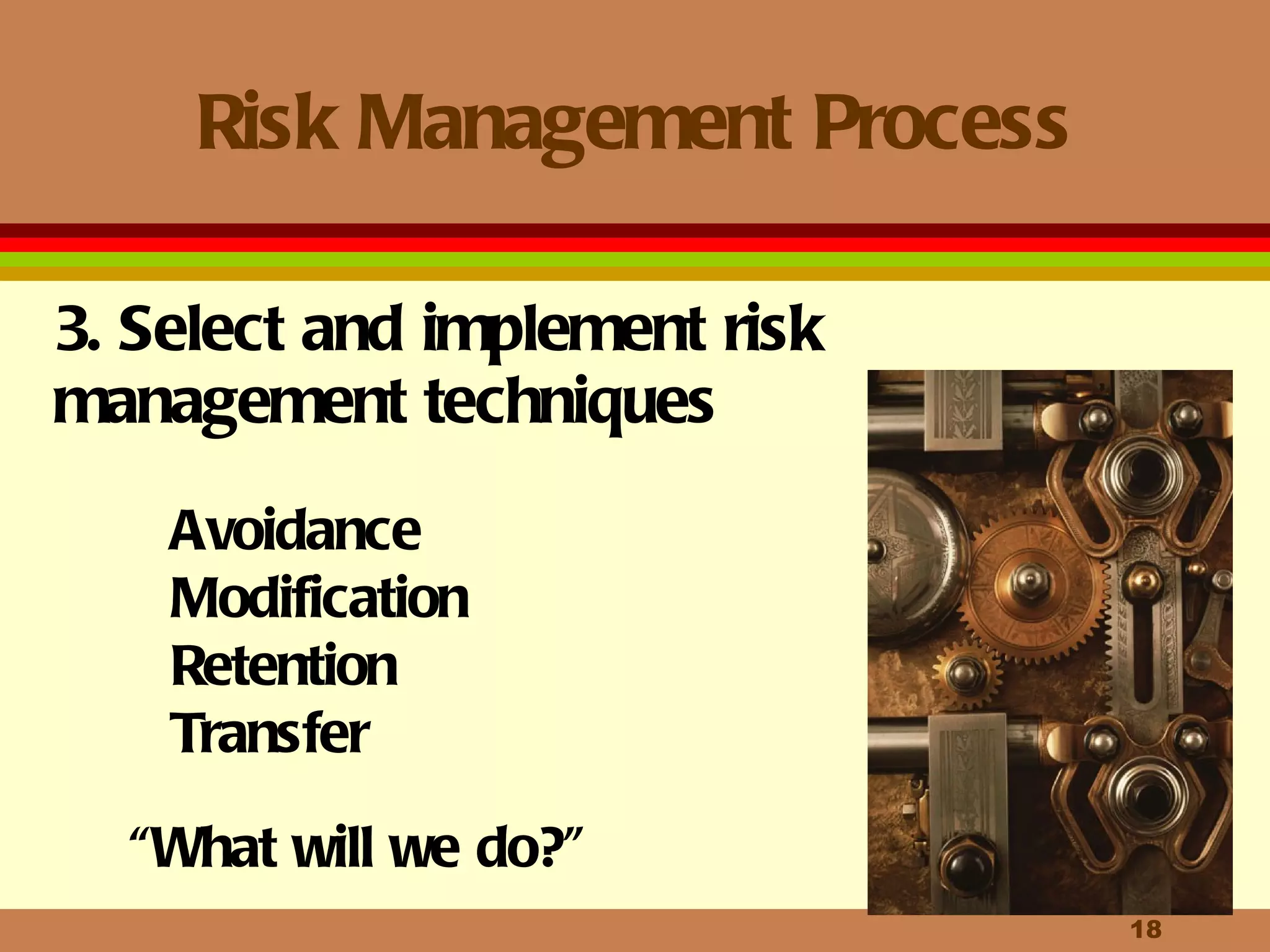 Risk Management Process

3. Select and implement risk management techniques

Avoidance
Modification
Retention
Transfer

“What will we do?”

18